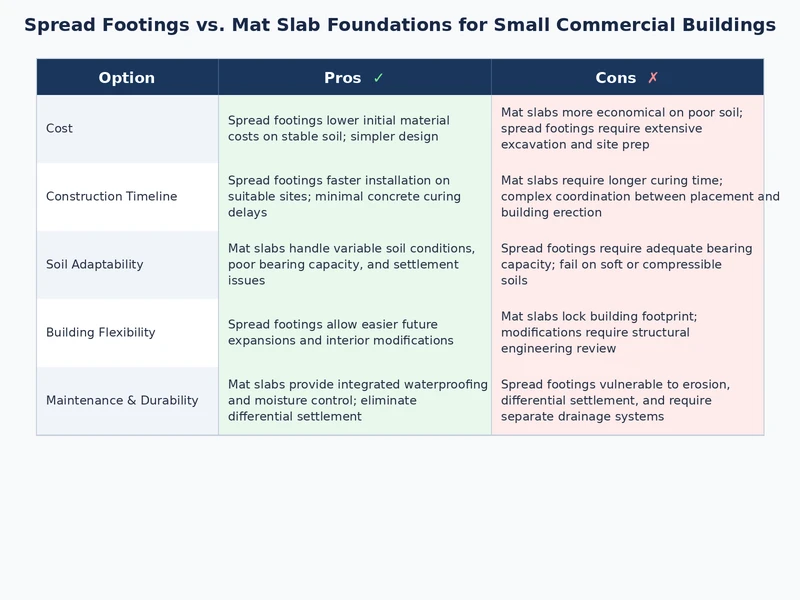 Spread Footings vs. Mat Slab Foundations for Small Commercial Buildings

| Option | Pros ✓ | Cons ✗ |
|---|---|---|
| Cost | Spread footings lower initial material costs on stable soil; simpler design | Mat slabs more economical on poor soil; spread footings require extensive excavation and site prep |
| Construction Timeline | Spread footings faster installation on suitable sites; minimal concrete curing delays | Mat slabs require longer curing time; complex coordination between placement and building erection |
| Soil Adaptability | Mat slabs handle variable soil conditions, poor bearing capacity, and settlement issues | Spread footings require adequate bearing capacity; fail on soft or compressible soils |
| Building Flexibility | Spread footings allow easier future expansions and interior modifications | Mat slabs lock building footprint; modifications require structural engineering review |
| Maintenance & Durability | Mat slabs provide integrated waterproofing and moisture control; eliminate differential settlement | Spread footings vulnerable to erosion, differential settlement, and require separate drainage systems |